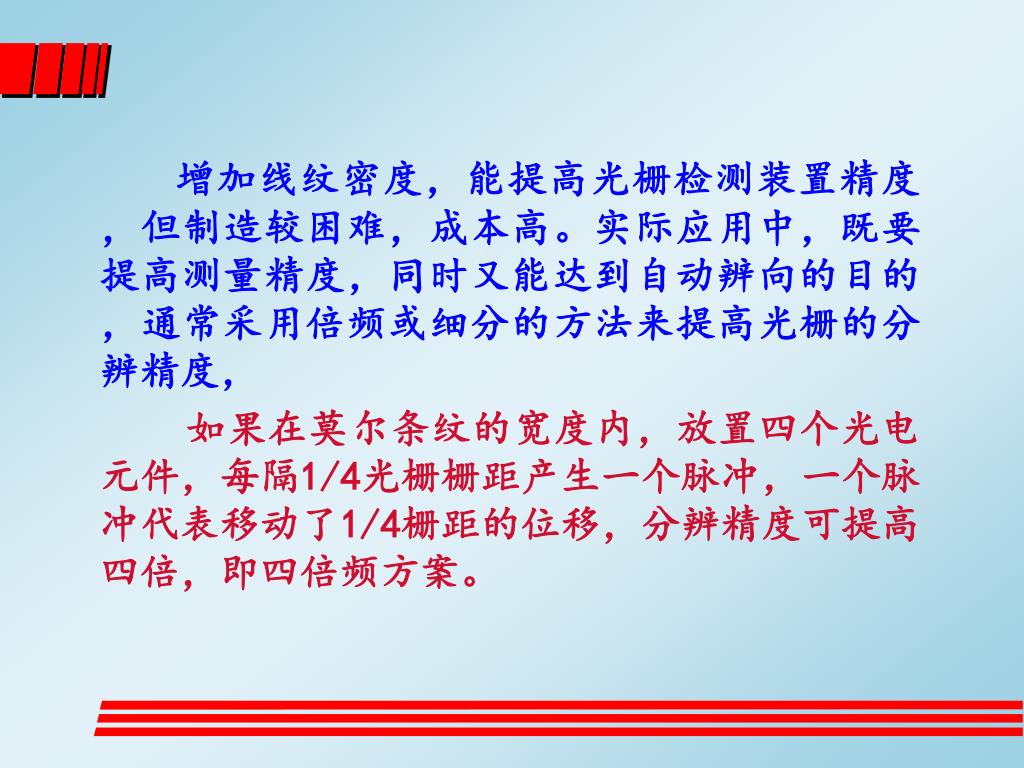 增加线纹密度，能提高光栅检测装置精度，但制造较困难，成本高。实际应用中，既要提高测量精度，同时又能达到自动辨向的目的，通常采用倍频或细分的方法来提高光栅的分辨精度，

如果在莫尔条纹的宽度内，放置四个光电元件，每隔1/4光栅栅距产生一个脉冲，一个脉冲代表移动了1/4栅距的位移，分辨精度可提高四倍，即四倍频方案。